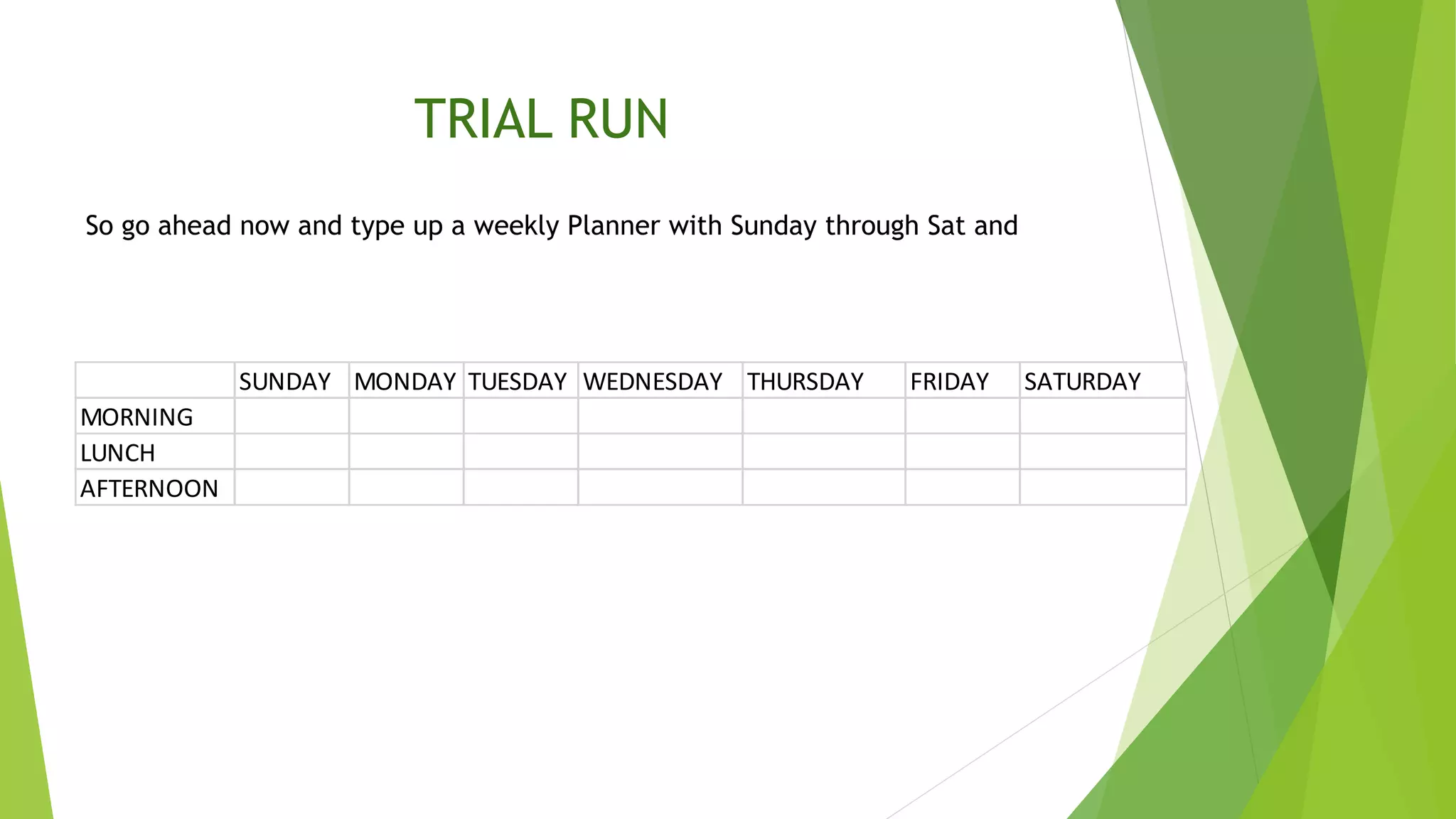 TRIAL RUN

So go ahead now and type up a weekly Planner with Sunday through Sat and

| | SUNDAY | MONDAY | TUESDAY | WEDNESDAY | THURSDAY | FRIDAY | SATURDAY |
|---|---|---|---|---|---|---|---|
| MORNING | | | | | | | |
| LUNCH | | | | | | | |
| AFTERNOON | | | | | | | |